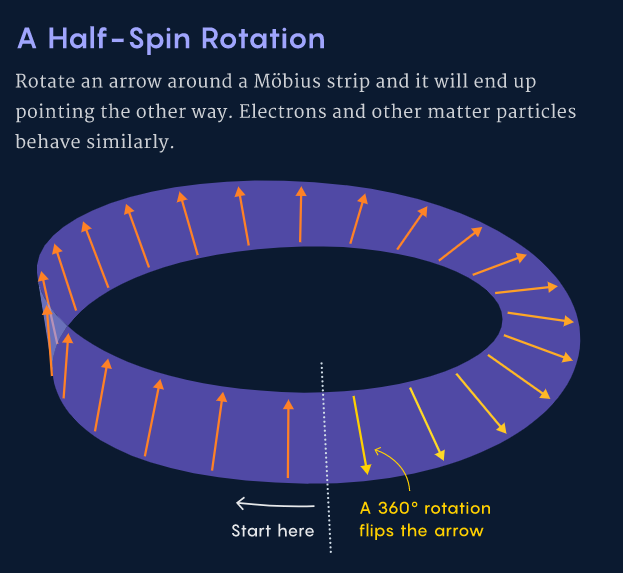 A Half-Spin Rotation

Rotate an arrow around a Möbius strip and it will end up pointing the other way. Electrons and other matter particles behave similarly.

Start here

A 360° rotation flips the arrow